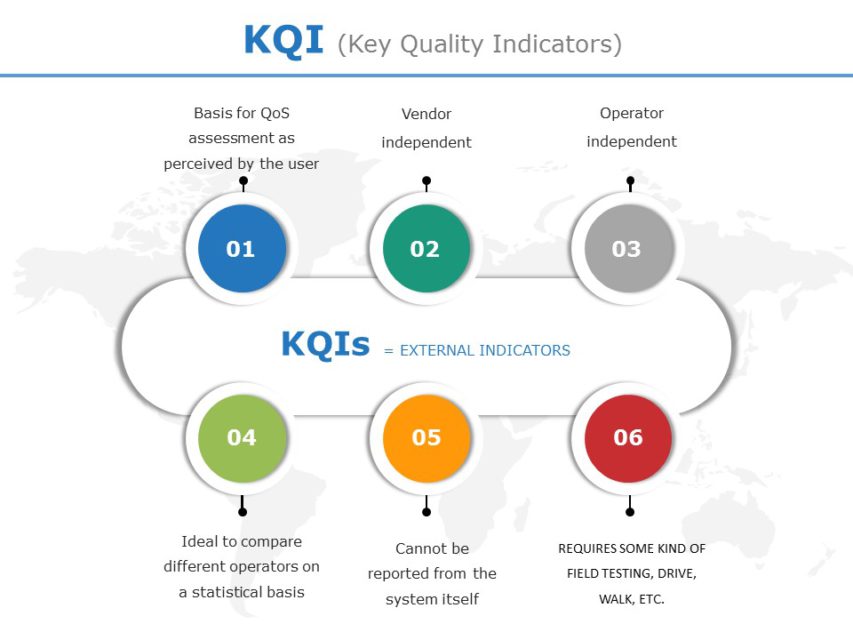 KQI (Key Quality Indicators)

Basis for QoS assessment as perceived by the user

Vendor independent

Operator independent

01

02

03

KQIs = EXTERNAL INDICATORS

04

05

06

Ideal to compare different operators on a statistical basis

Cannot be reported from the system itself

REQUIRES SOME KIND OF FIELD TESTING, DRIVE, WALK, ETC.